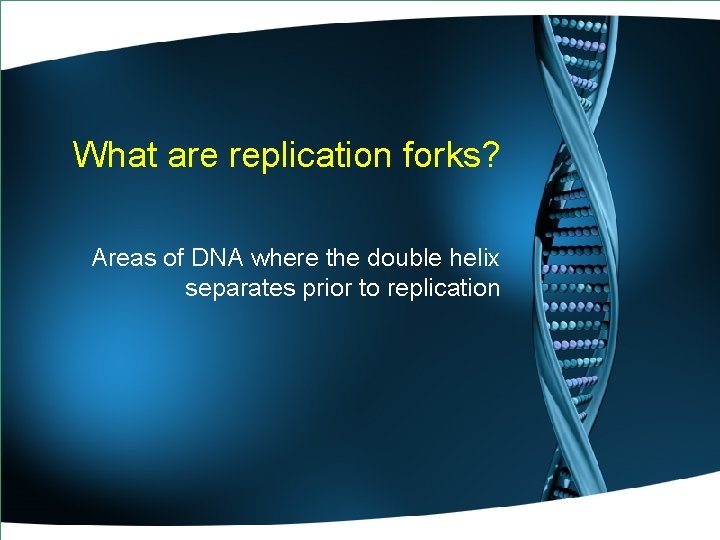 What are replication forks?

Areas of DNA where the double helix separates prior to replication